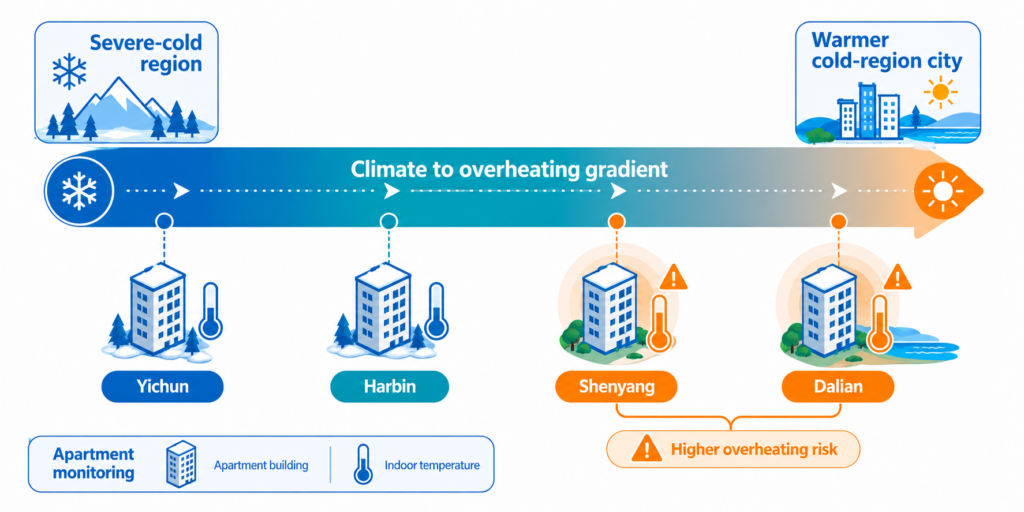 Severe-cold region

Warmer cold-region city

Climate to overheating gradient

Yichun

Harbin

Shenyang

Dalian

Higher overheating risk

Apartment monitoring

Apartment building

Indoor temperature